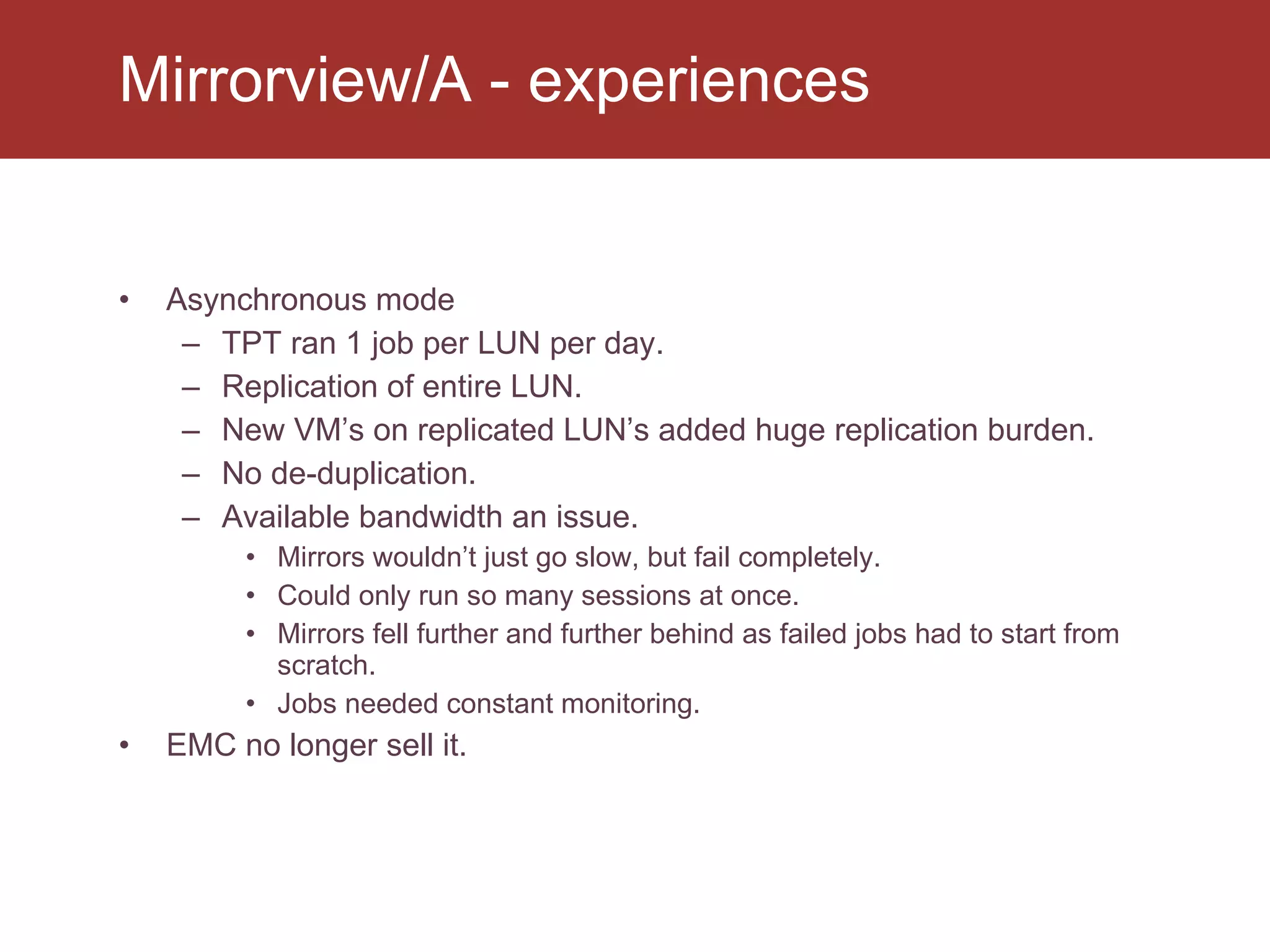 Mirrorview/A - experiences

• Asynchronous mode
  – TPT ran 1 job per LUN per day.
  – Replication of entire LUN.
  – New VM’s on replicated LUN’s added huge replication burden.
  – No de-duplication.
  – Available bandwidth an issue.
    • Mirrors wouldn’t just go slow, but fail completely.
    • Could only run so many sessions at once.
    • Mirrors fell further and further behind as failed jobs had to start from scratch.
    • Jobs needed constant monitoring.
• EMC no longer sell it.